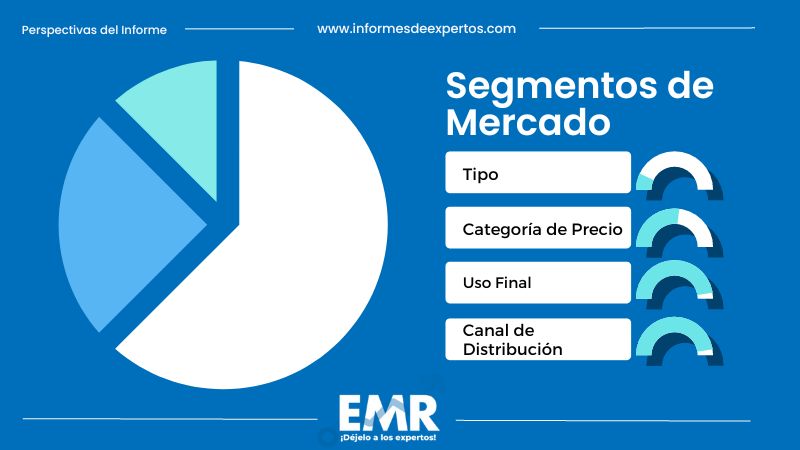 Perspectivas del Informe

www.informesdeexpertos.com

Segmentos de Mercado

Tipo

Categoría de Precio

Uso Final

Canal de Distribución

EMR
¡Déjelo a los expertos!